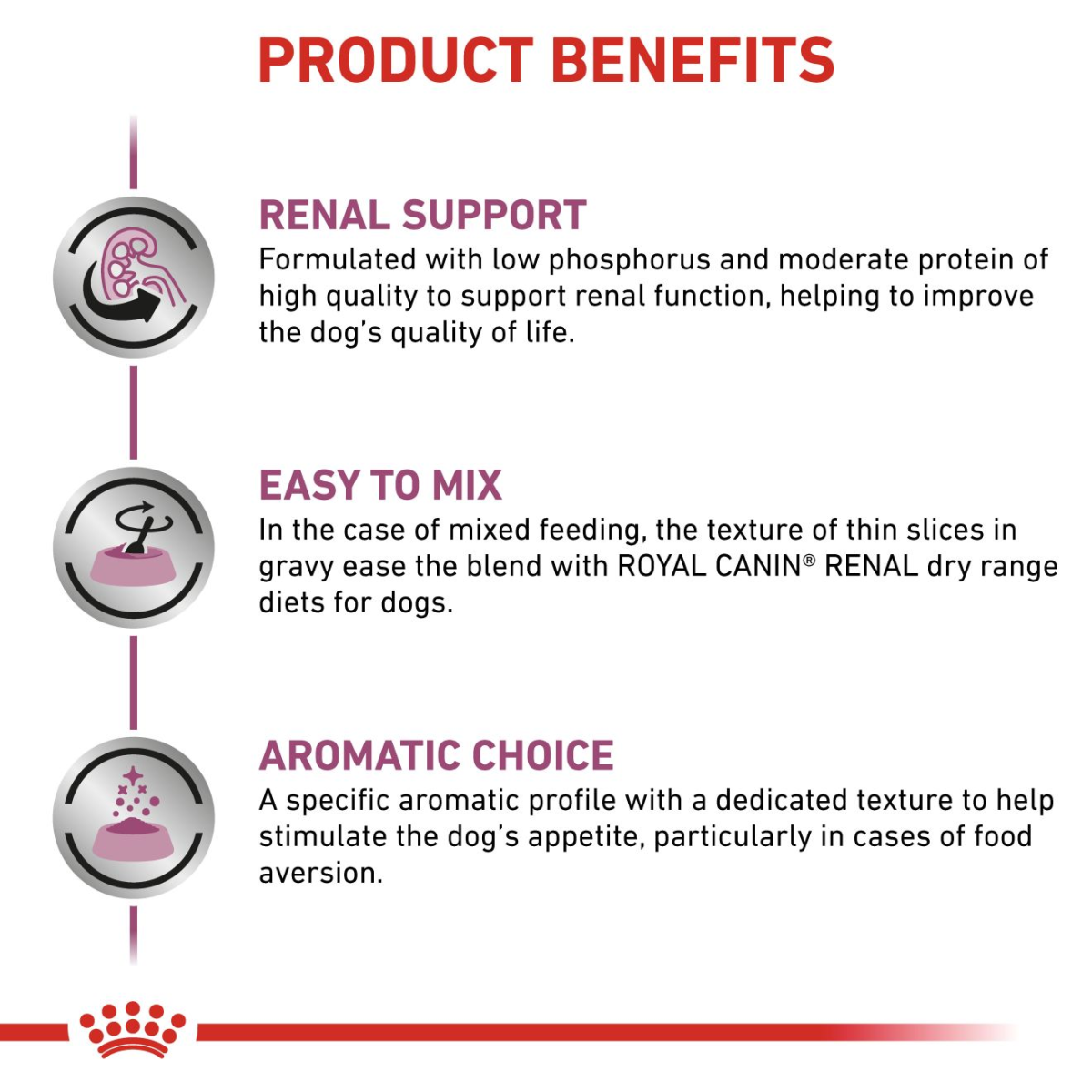 PRODUCT BENEFITS

RENAL SUPPORT
Formulated with low phosphorus and moderate protein of high quality to support renal function, helping to improve the dog's quality of life.

EASY TO MIX
In the case of mixed feeding, the texture of thin slices in gravy ease the blend with ROYAL CANIN® RENAL dry range diets for dogs.

AROMATIC CHOICE
A specific aromatic profile with a dedicated texture to help stimulate the dog's appetite, particularly in cases of food aversion.